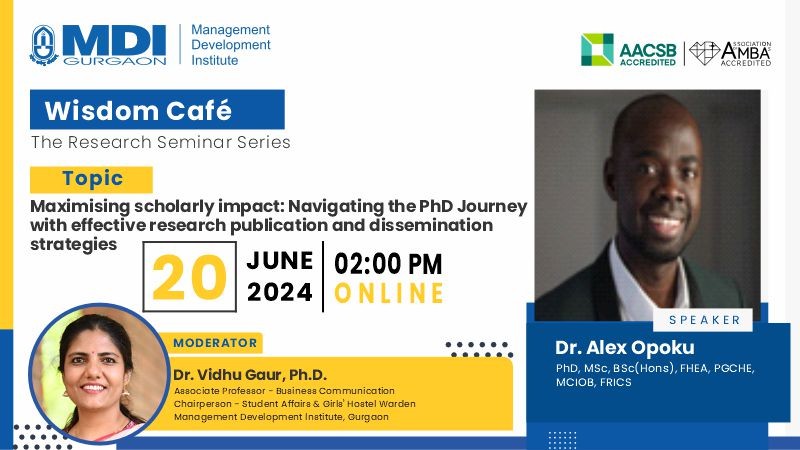 MDI GURGAON
Management Development Institute

AACSB ACCREDITED
ASSOCIATION AMBA ACCREDITED

Wisdom Café
The Research Seminar Series

Topic
Maximising scholarly impact: Navigating the PhD Journey with effective research publication and dissemination strategies

20 JUNE 2024 02:00 PM ONLINE

MODERATOR
Dr. Vidhu Gaur, Ph.D.
Associate Professor - Business Communication
Chairperson - Student Affairs & Girls' Hostel Warden
Management Development Institute, Gurgaon

SPEAKER
Dr. Alex Opoku
PhD, MSc, BSc(Hons), FHEA, PGCHE, MCIOB, FRICS